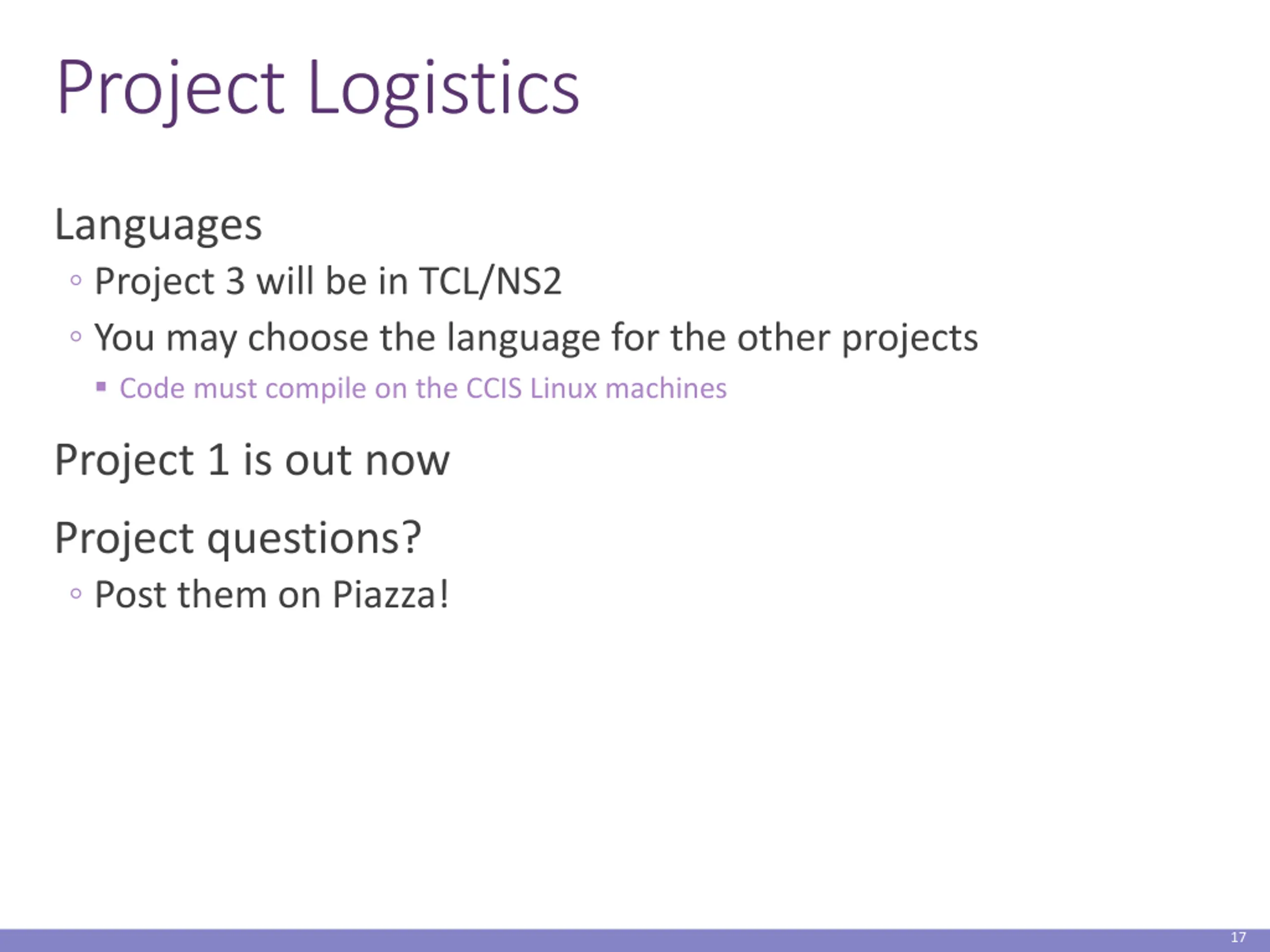 Project Logistics

Languages

◦ Project 3 will be in TCL/NS2

◦ You may choose the language for the other projects

▪ Code must compile on the CCIS Linux machines

Project 1 is out now

Project questions?

◦ Post them on Piazza!

17